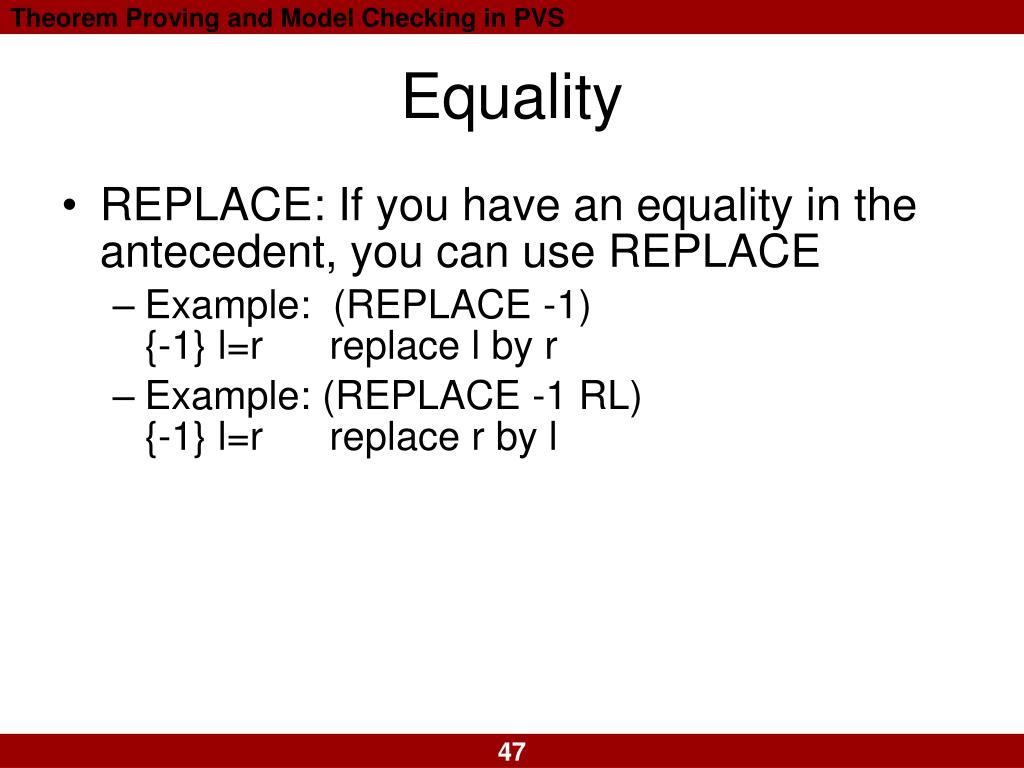 Theorem Proving and Model Checking in PVS

Equality

• REPLACE: If you have an equality in the antecedent, you can use REPLACE

– Example: (REPLACE -1)
{-1} l=r replace l by r

– Example: (REPLACE -1 RL)
{-1} l=r replace r by l

47